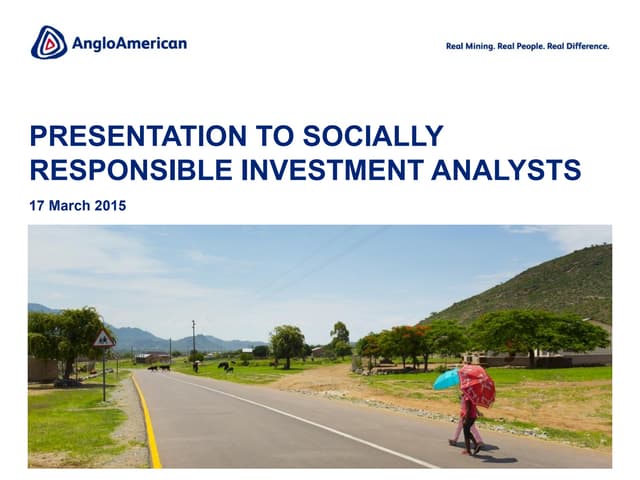 AngloAmerican

Real Mining. Real People. Real Difference.

PRESENTATION TO SOCIALLY RESPONSIBLE INVESTMENT ANALYSTS

17 March 2015